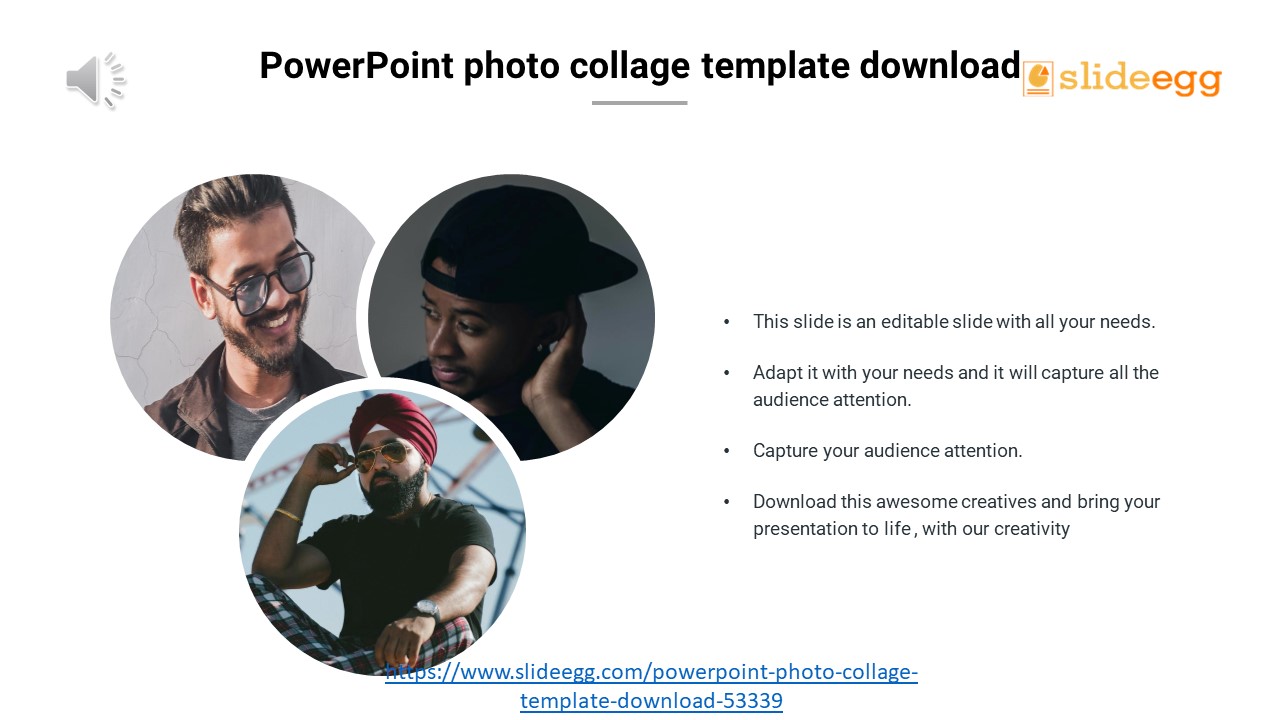 PowerPoint photo collage template download

slideegg

• This slide is an editable slide with all your needs.

• Adapt it with your needs and it will capture all the audience attention.

• Capture your audience attention.

• Download this awesome creatives and bring your presentation to life , with our creativity

https://www.slideegg.com/powerpoint-photo-collage-template-download-53339